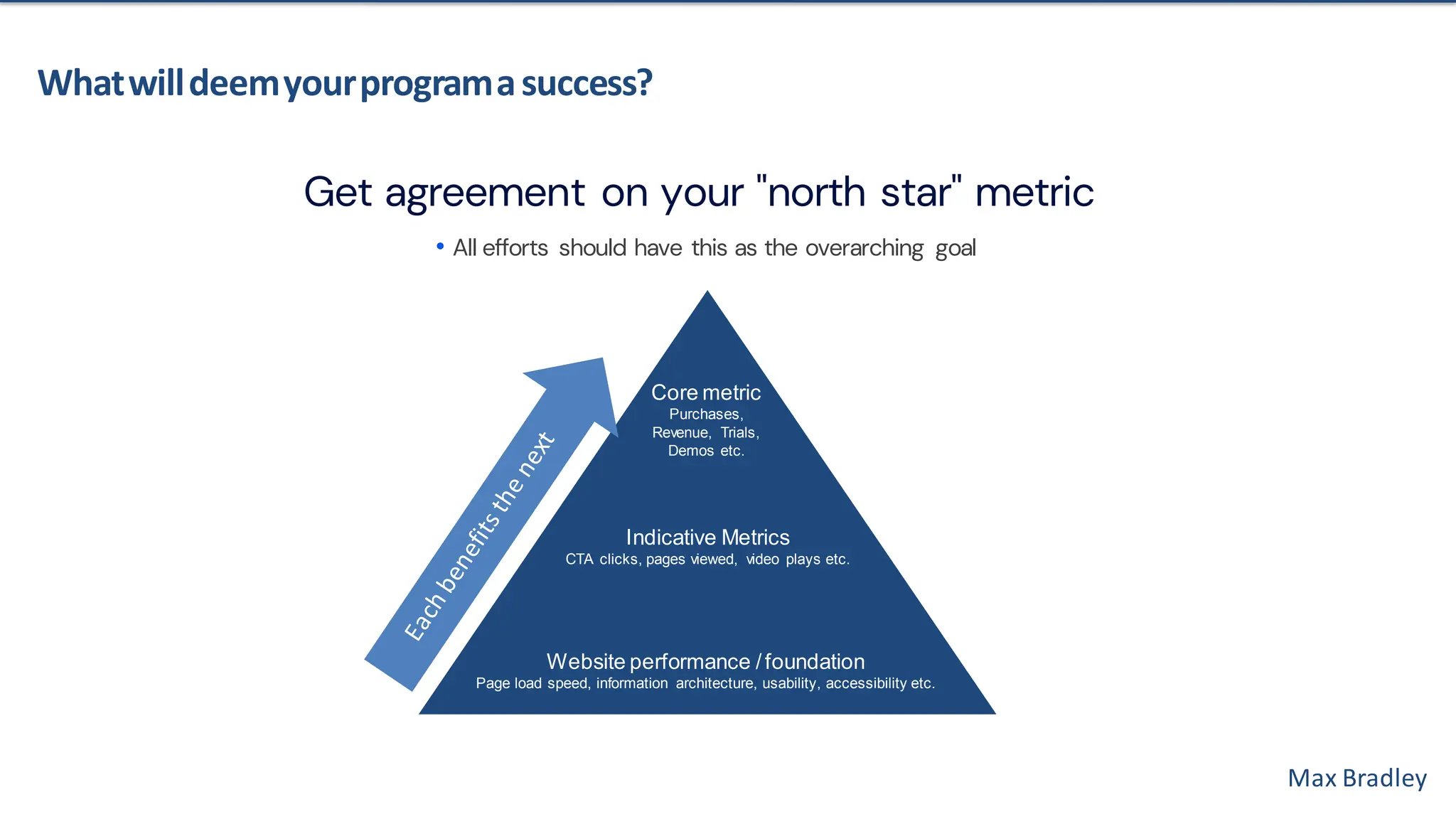 What will deem your program a success?

Get agreement on your "north star" metric

• All efforts should have this as the overarching goal

Each benefits the next

Core metric
Purchases, Revenue, Trials, Demos etc.

Indicative Metrics
CTA clicks, pages viewed, video plays etc.

Website performance / foundation
Page load speed, information architecture, usability, accessibility etc.

Max Bradley